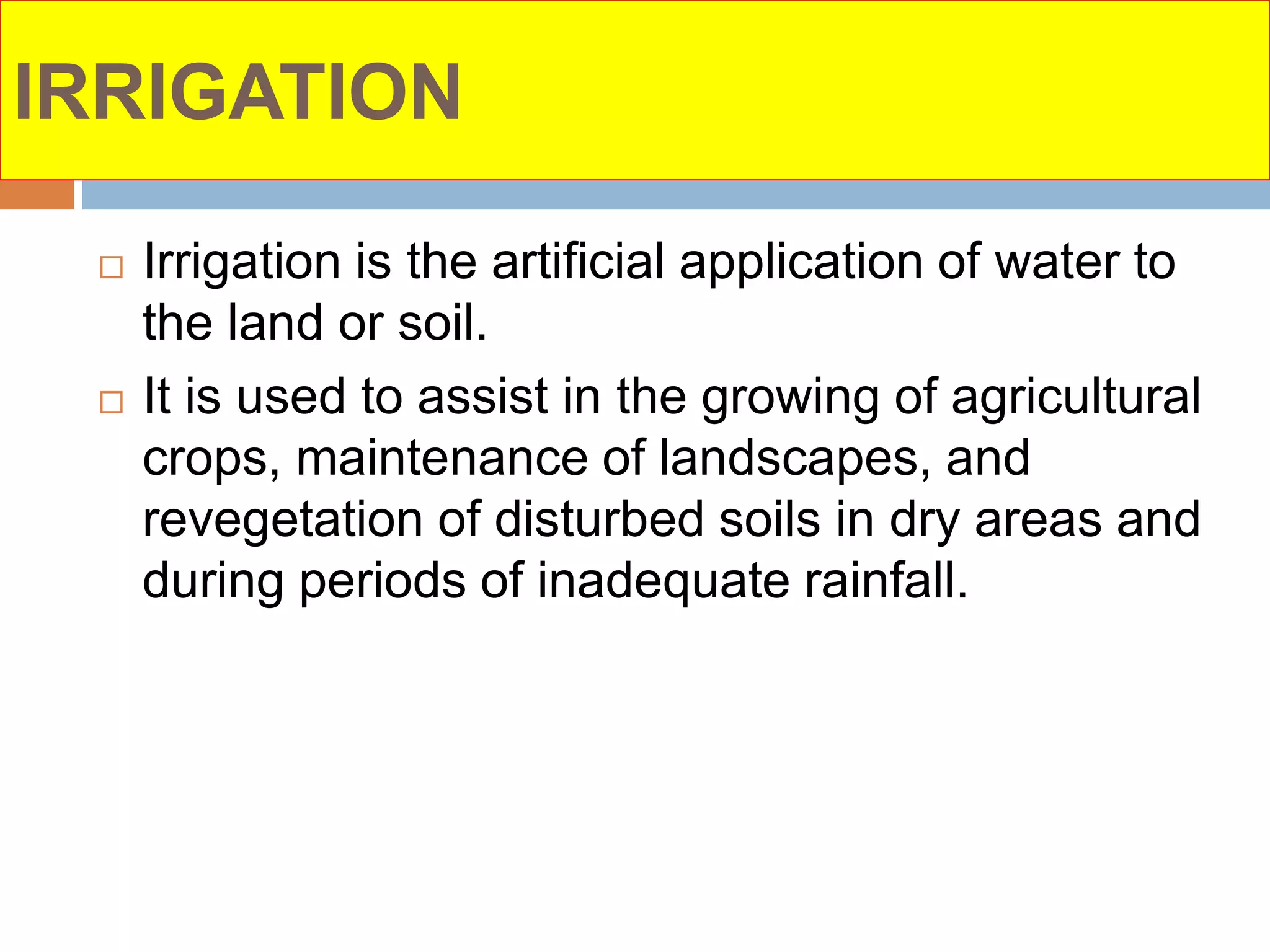 IRRIGATION

□ Irrigation is the artificial application of water to the land or soil.

□ It is used to assist in the growing of agricultural crops, maintenance of landscapes, and revegetation of disturbed soils in dry areas and during periods of inadequate rainfall.